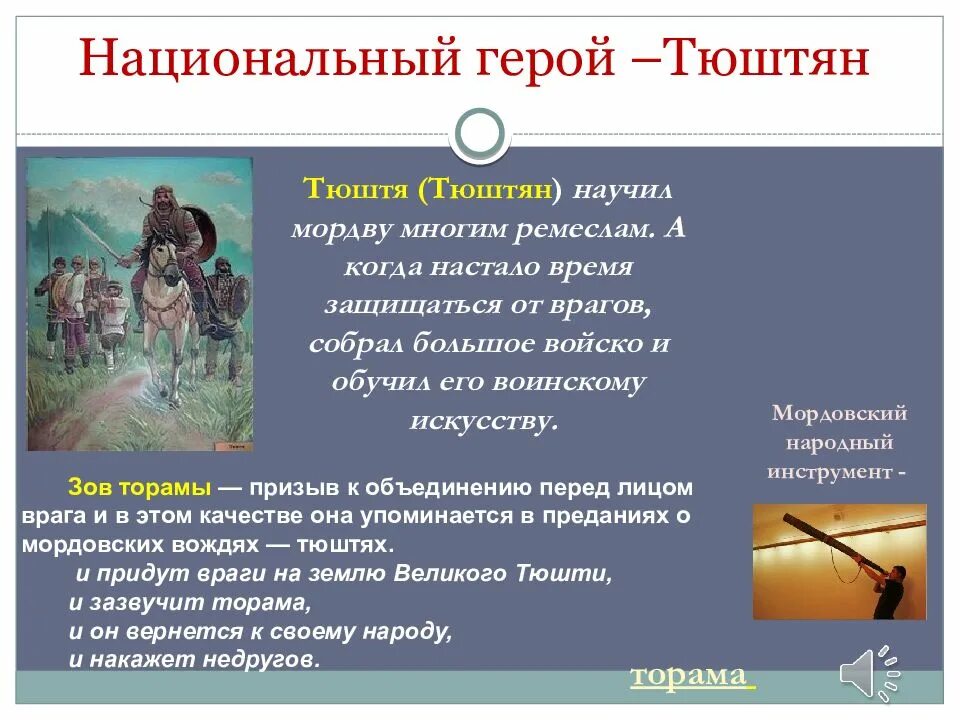 Национальный герой –Тюштян

Тюштя (Тюштян) научил мордву многим ремеслам. А когда настало время защищаться от врагов, собрал большое войско и обучил его воинскому искусству.

Мордовский народный инструмент -

Зов торамы — призыв к объединению перед лицом врага и в этом качестве она упоминается в преданиях о мордовских вождях — тюштях.
и придут враги на землю Великого Тюшти,
и зазвучит торама,
и он вернется к своему народу,
и накажет недругов.

торама